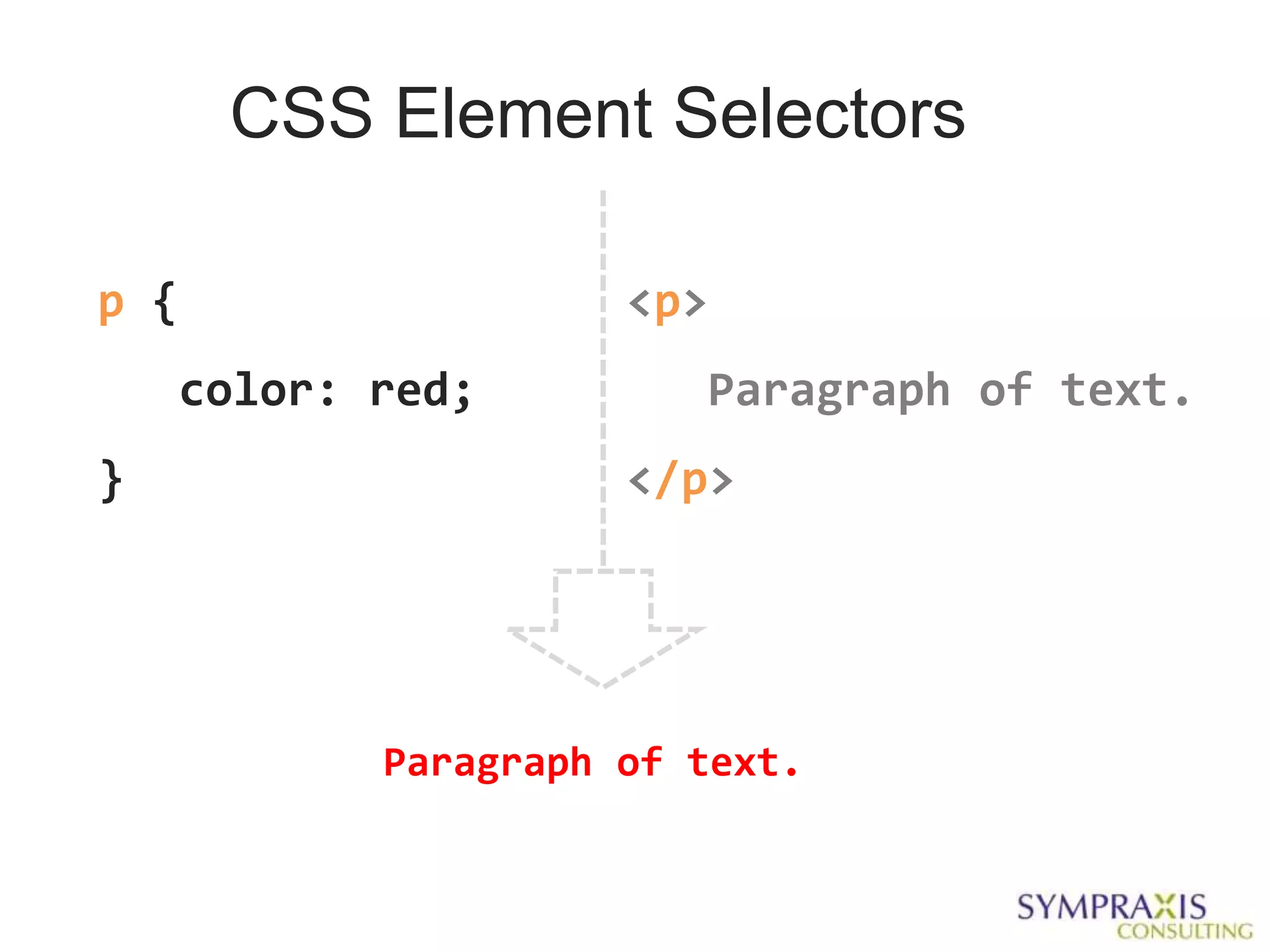 CSS Element Selectors

p {
color: red;
}

<p>
Paragraph of text.
</p>

Paragraph of text.

SYMPRAXIS
CONSULTING